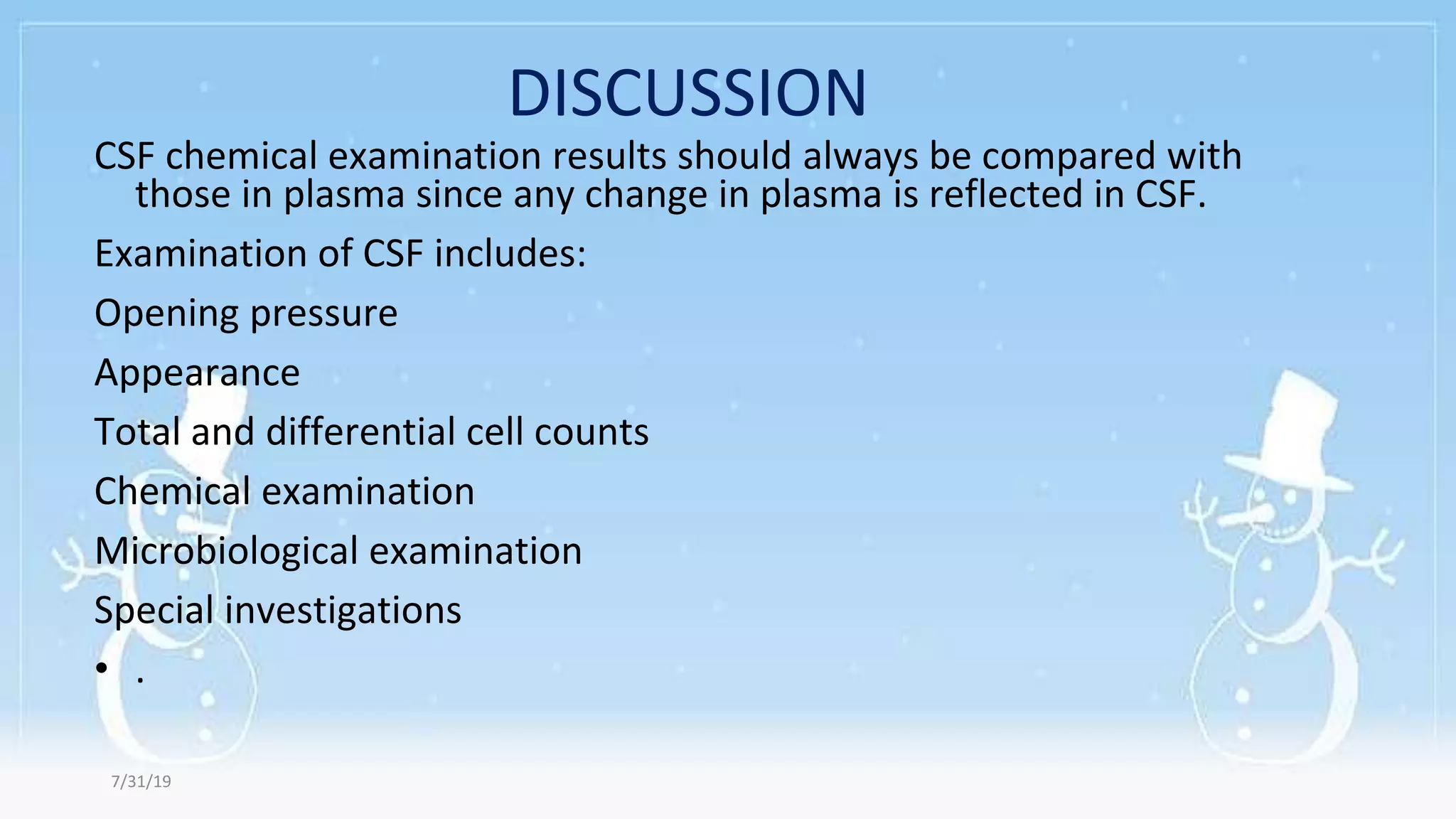 DISCUSSION

CSF chemical examination results should always be compared with those in plasma since any change in plasma is reflected in CSF.

Examination of CSF includes:

Opening pressure

Appearance

Total and differential cell counts

Chemical examination

Microbiological examination

Special investigations

• .

7/31/19